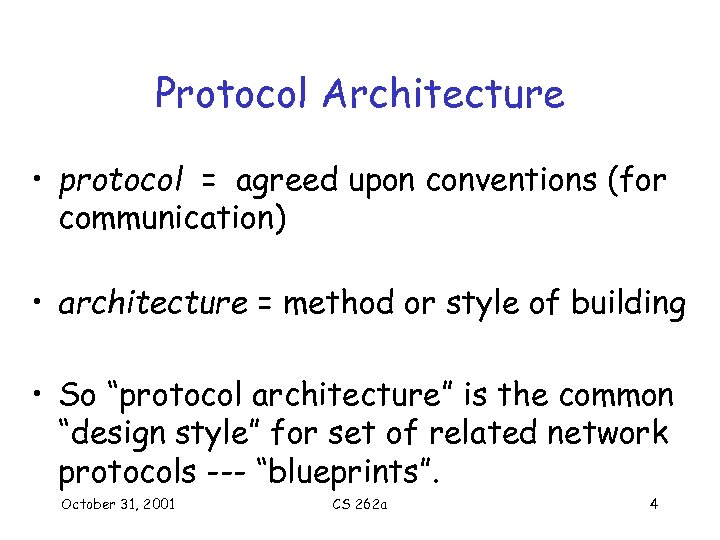 Protocol Architecture

• protocol = agreed upon conventions (for communication)

• architecture = method or style of building

• So “protocol architecture” is the common “design style” for set of related network protocols --- “blueprints”.

October 31, 2001

CS 262a

4